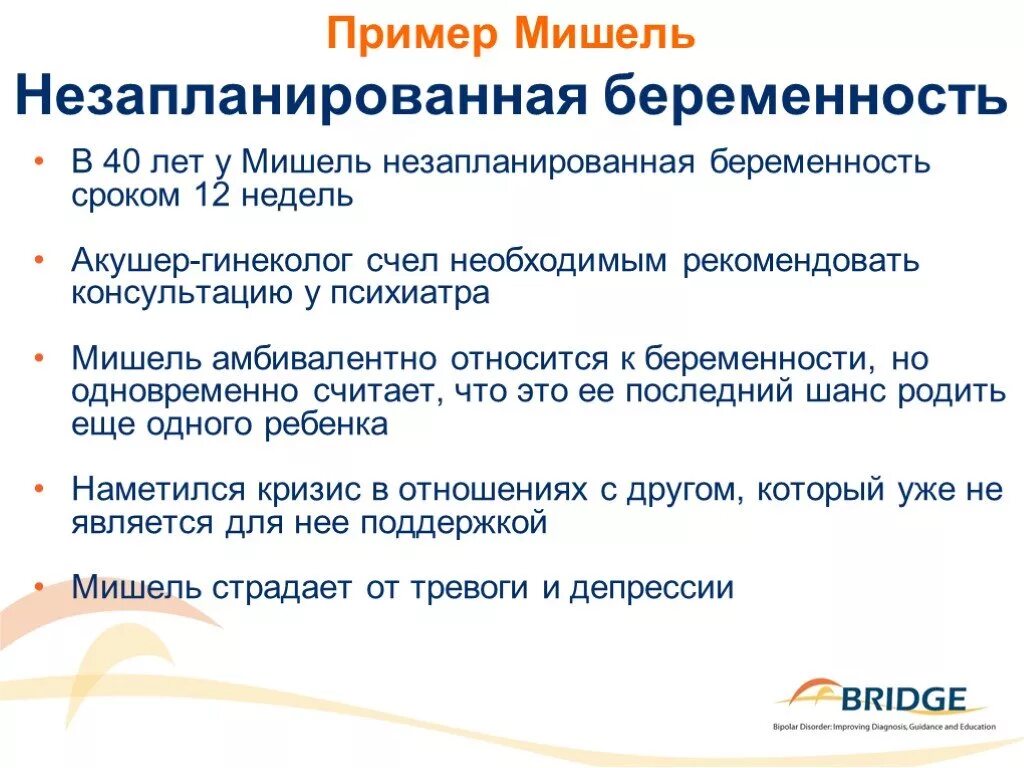 Пример Мишель

Незапланированная беременность

• В 40 лет у Мишель незапланированная беременность сроком 12 недель

• Акушер-гинеколог счел необходимым рекомендовать консультацию у психиатра

• Мишель амбивалентно относится к беременности, но одновременно считает, что это ее последний шанс родить еще одного ребенка

• Наметился кризис в отношениях с другом, который уже не является для нее поддержкой

• Мишель страдает от тревоги и депрессии

BRIDGE
Bipolar Disorder: Improving Diagnosis, Guidance and Education